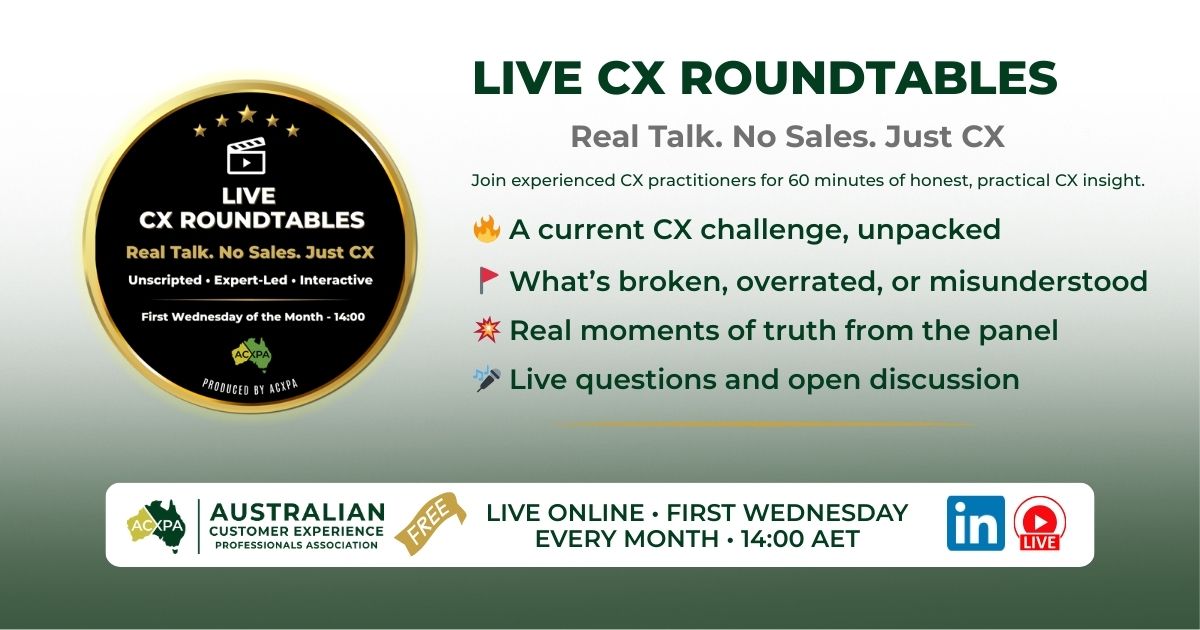 LIVE
CX ROUNDTABLES
Real Talk. No Sales. Just CX
Unscripted • Expert-Led • Interactive
First Wednesday of the Month - 14:00
ACXPA
PRODUCED BY ACXPA

LIVE CX ROUNDTABLES
Real Talk. No Sales. Just CX
Join experienced CX practitioners for 60 minutes of honest, practical CX insight.
🔥 A current CX challenge, unpacked
🚩 What's broken, overrated, or misunderstood
💥 Real moments of truth from the panel
🎤 Live questions and open discussion

ACXPA AUSTRALIAN CUSTOMER EXPERIENCE PROFESSIONALS ASSOCIATION
FREE
LIVE ONLINE • FIRST WEDNESDAY EVERY MONTH • 14:00 AET
in LIVE